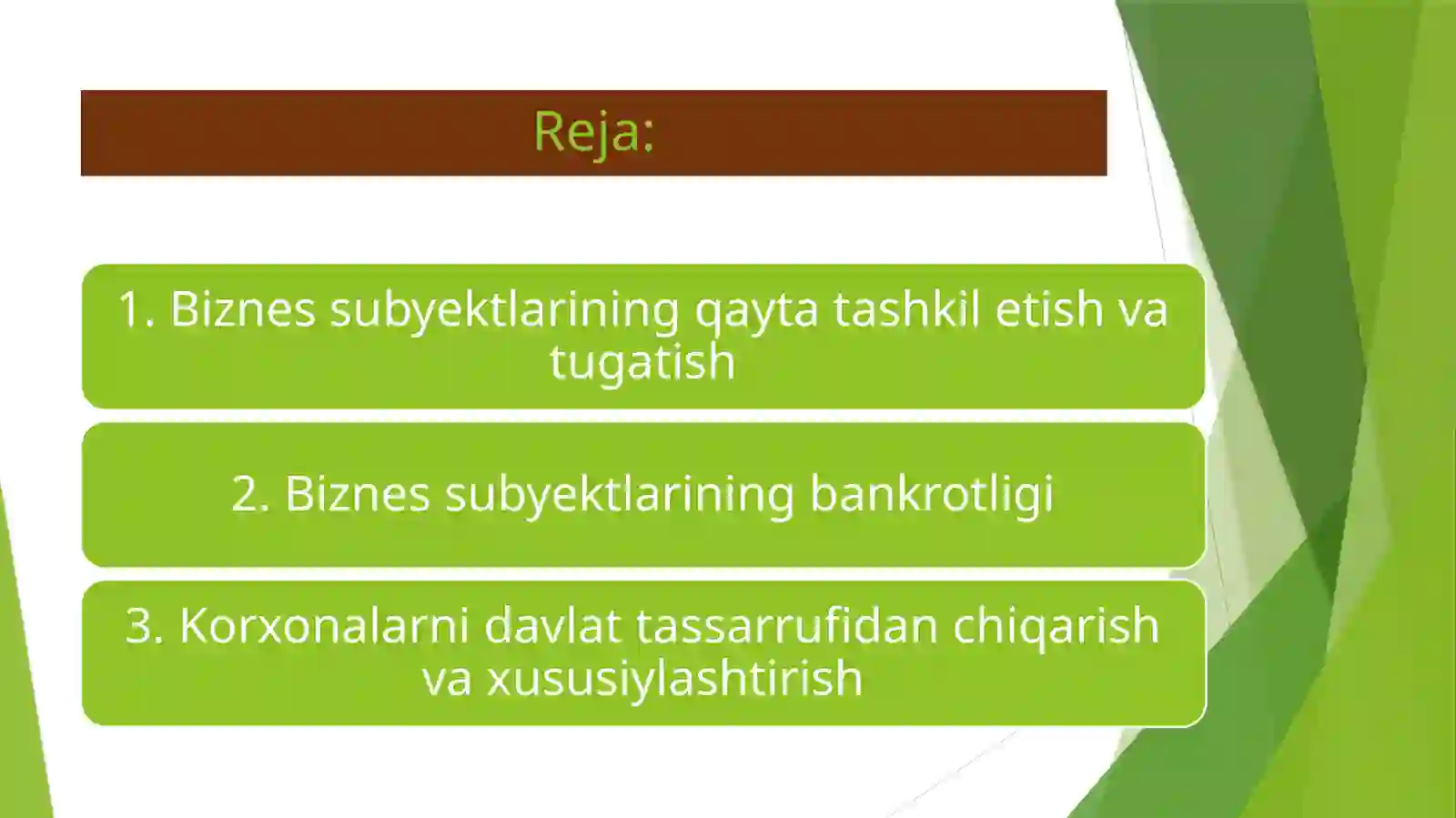 Reja:

1. Biznes subyektlarining qayta tashkil etish va tugatish

2. Biznes subyektlarining bankrotligi

3. Korxonalarni davlat tassarrufidan chiqarish va xususiylashtirish